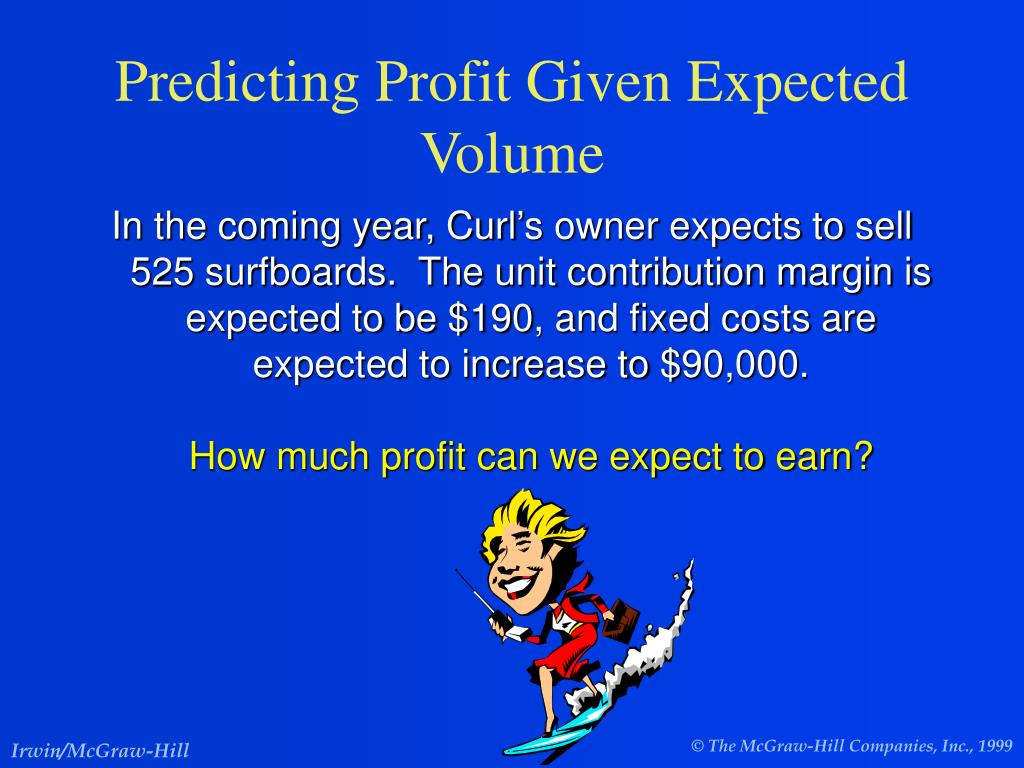 Predicting Profit Given Expected Volume

In the coming year, Curl's owner expects to sell 525 surfboards. The unit contribution margin is expected to be \$190, and fixed costs are expected to increase to \$90,000.

How much profit can we expect to earn?

Irwin/McGraw-Hill

© The McGraw-Hill Companies, Inc., 1999